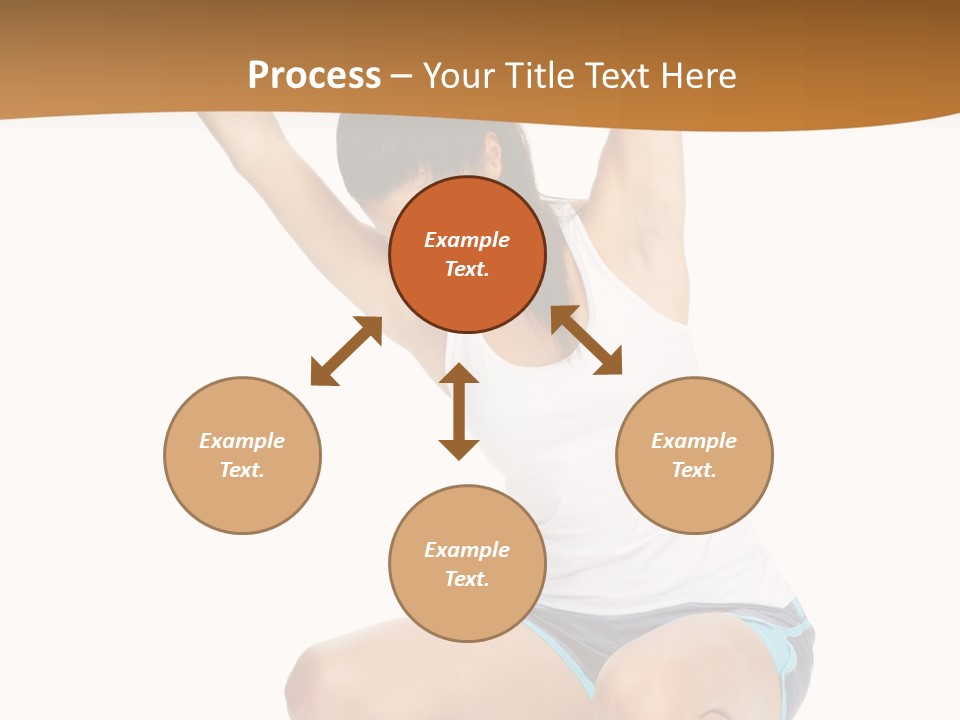 Process – Your Title Text Here

Example Text.

Example Text.

Example Text.

Example Text.